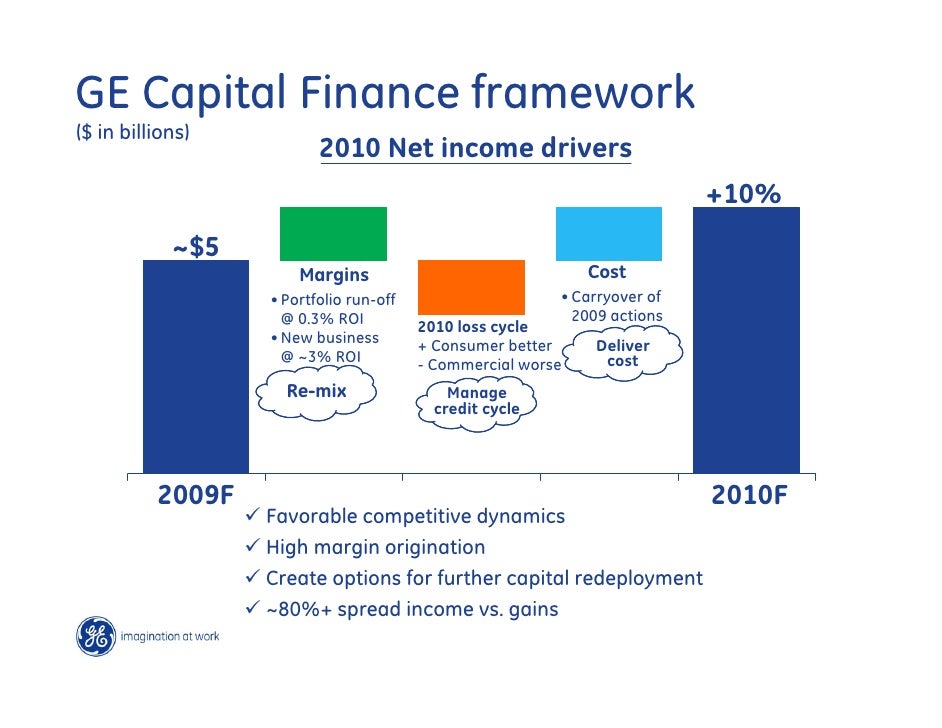 GE Capital Finance framework
($ in billions)

2010 Net income drivers

~$5

Margins
• Portfolio run-off @ 0.3% ROI
• New business @ ~3% ROI

Re-mix

2010 loss cycle
+ Consumer better
- Commercial worse

Manage credit cycle

Cost
• Carryover of 2009 actions

Deliver cost

+10%

2009F

2010F

✓ Favorable competitive dynamics
✓ High margin origination
✓ Create options for further capital redeployment
✓ ~80%+ spread income vs. gains

imagination at work